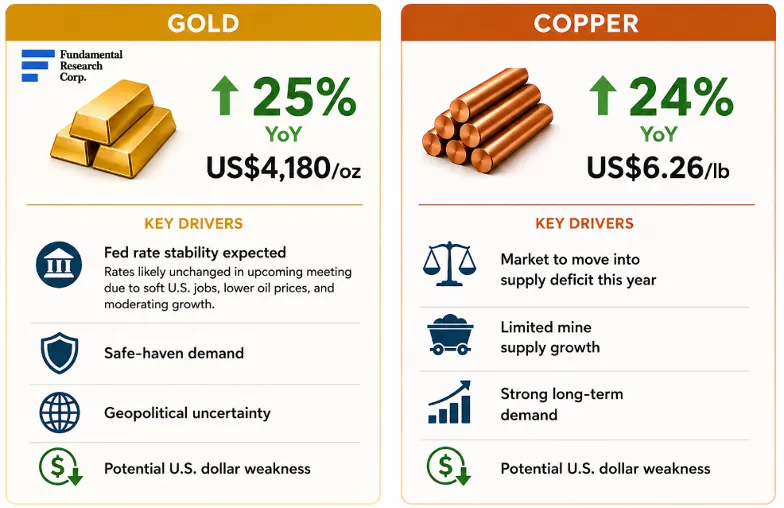 GOLD

Fundamental Research Corp.

25%
YoY
US$4,180/oz

KEY DRIVERS

Fed rate stability expected
Rates likely unchanged in upcoming meeting due to soft U.S. jobs, lower oil prices, and moderating growth.

Safe-haven demand

Geopolitical uncertainty

Potential U.S. dollar weakness

COPPER

24%
YoY
US$6.26/lb

KEY DRIVERS

Market to move into supply deficit this year

Limited mine supply growth

Strong long-term demand

Potential U.S. dollar weakness